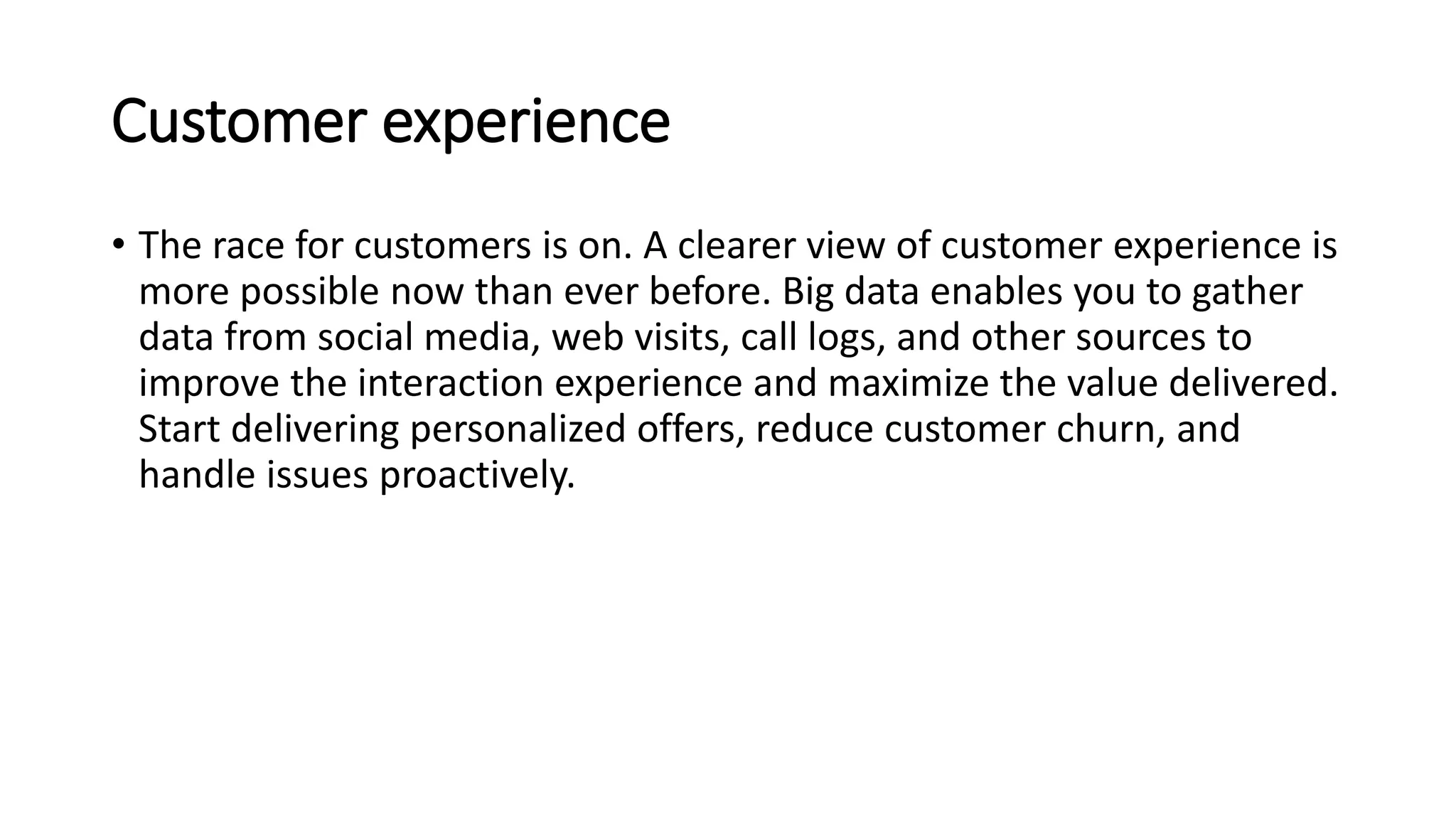 Customer experience

• The race for customers is on. A clearer view of customer experience is more possible now than ever before. Big data enables you to gather data from social media, web visits, call logs, and other sources to improve the interaction experience and maximize the value delivered. Start delivering personalized offers, reduce customer churn, and handle issues proactively.